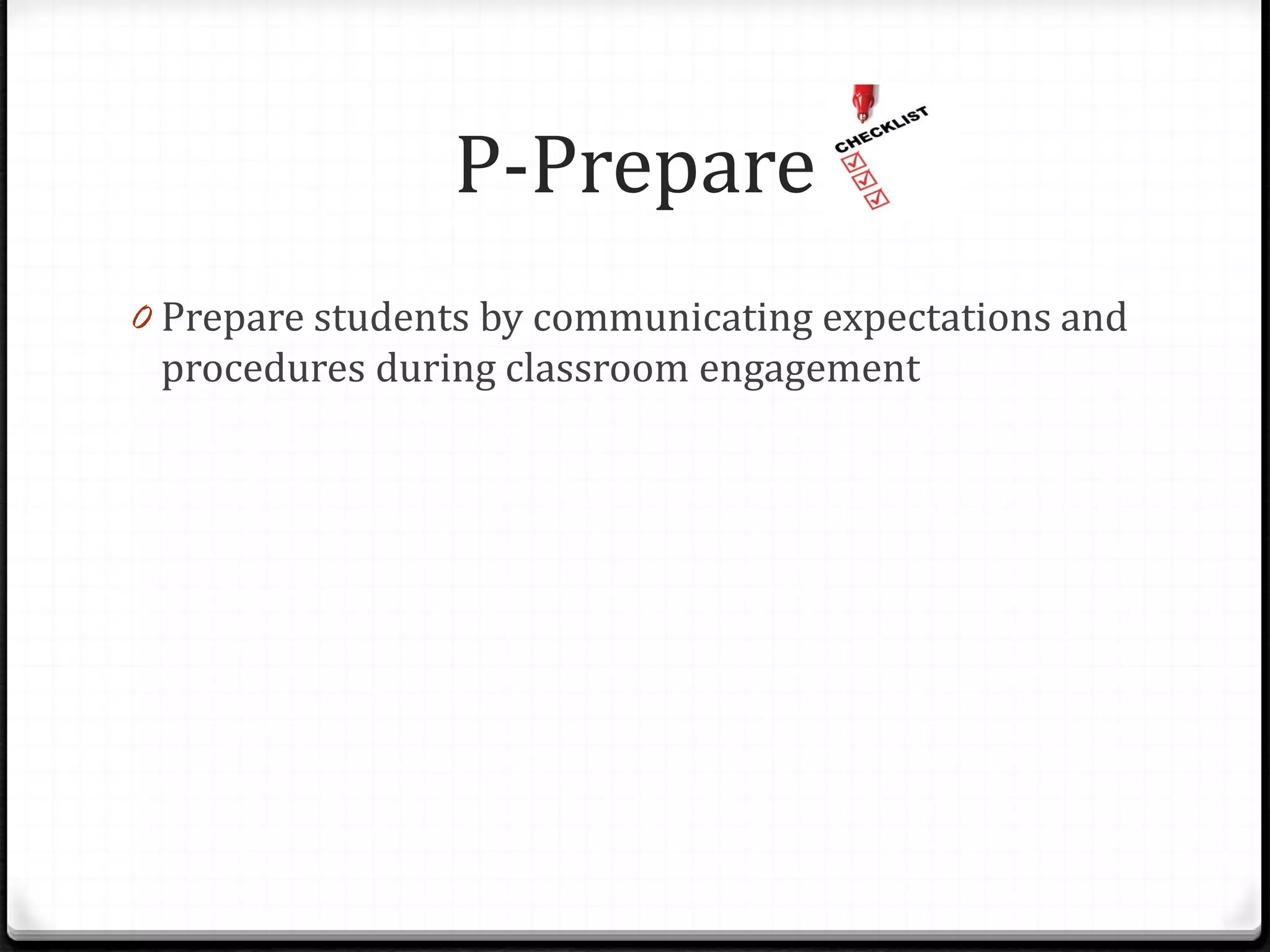 P-Prepare

CHECKLIST

0 Prepare students by communicating expectations and procedures during classroom engagement